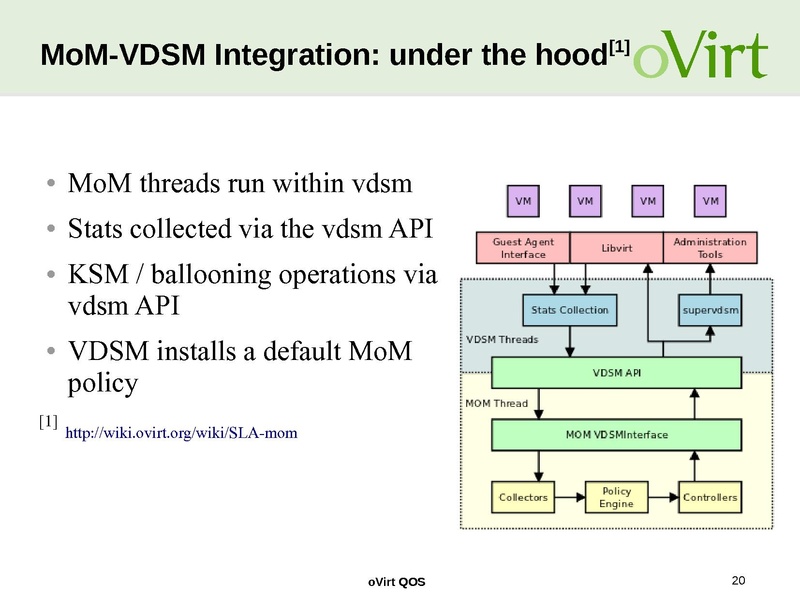 MoM-VDSM Integration: under the hood$^{[1]}$

oVirt

• MoM threads run within vdsm
• Stats collected via the vdsm API
• KSM / ballooning operations via vdsm API
• VDSM installs a default MoM policy

[1] http://wiki.ovirt.org/wiki/SLA-mom

VM VM VM VM

Guest Agent Interface
Libvirt
Administration Tools

Stats Collection
supervdsm
VDSM Threads

VDSM API

MOM Thread

MOM VDSMInterface

Collectors
Policy Engine
Controllers

oVirt QOS

20